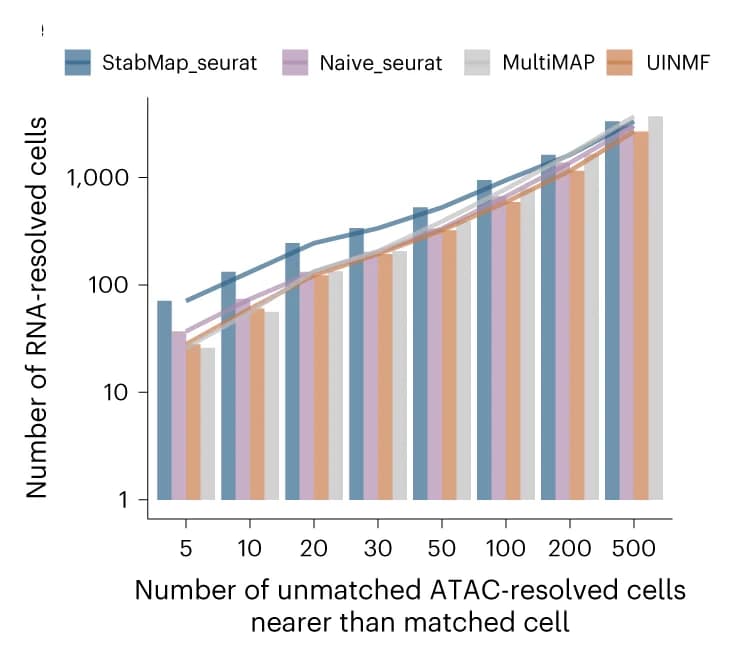 StabMap_seurat
Naive_seurat
MultiMAP
UINMF

Number of RNA-resolved cells

1,000
100
10
1

5
10
20
30
50
100
200
500

Number of unmatched ATAC-resolved cells nearer than matched cell